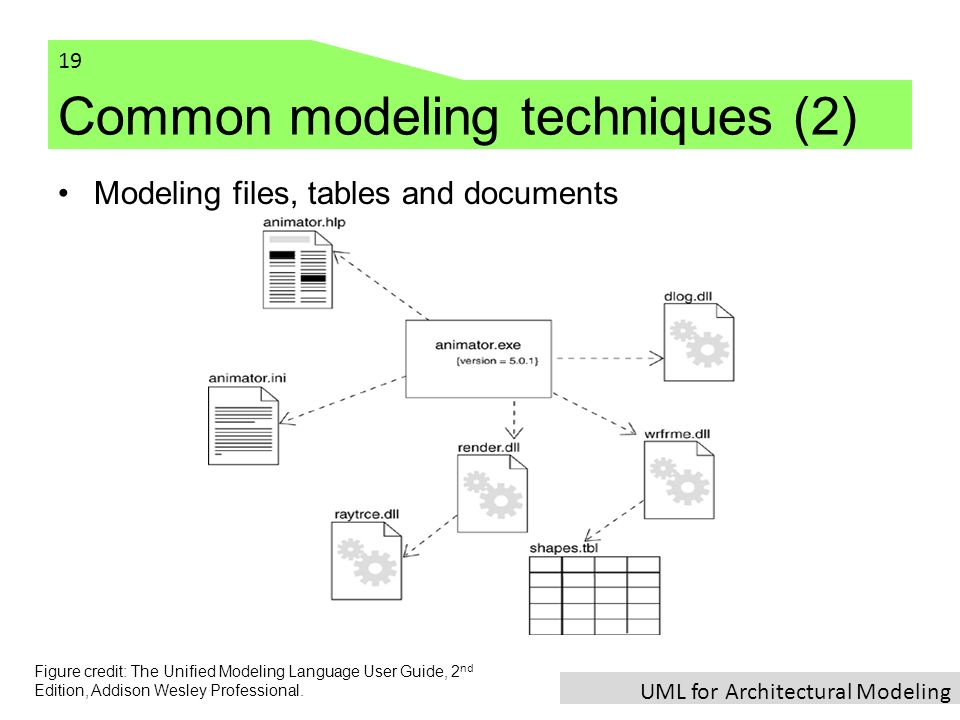 19

Common modeling techniques (2)

• Modeling files, tables and documents

animator.hlp

dlog.dll

animator.exe
{version = 5.0.1}

animator.ini

render.dll

wrfrme.dll

raytrce.dll

shapes.tbl

Figure credit: The Unified Modeling Language User Guide, 2$^{nd}$ Edition, Addison Wesley Professional.

UML for Architectural Modeling